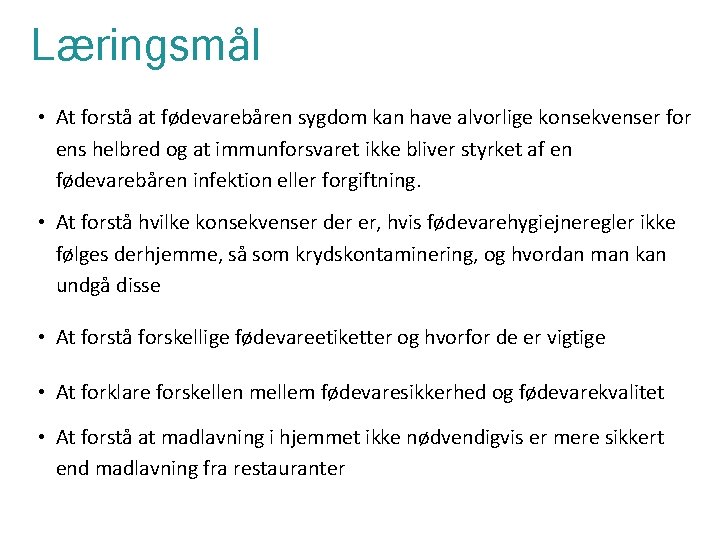 Læringsmål

• At forstå at fødevarebåren sygdom kan have alvorlige konsekvenser for ens helbred og at immunforsvaret ikke bliver styrket af en fødevarebåren infektion eller forgiftning.

• At forstå hvilke konsekvenser der er, hvis fødevarehygiejneregler ikke følges derhjemme, så som krydskontaminering, og hvordan man kan undgå disse

• At forstå forskellige fødevareetiketter og hvorfor de er vigtige

• At forklare forskellen mellem fødevaresikkerhed og fødevarekvalitet

• At forstå at madlavning i hjemmet ikke nødvendigvis er mere sikkert end madlavning fra restauranter